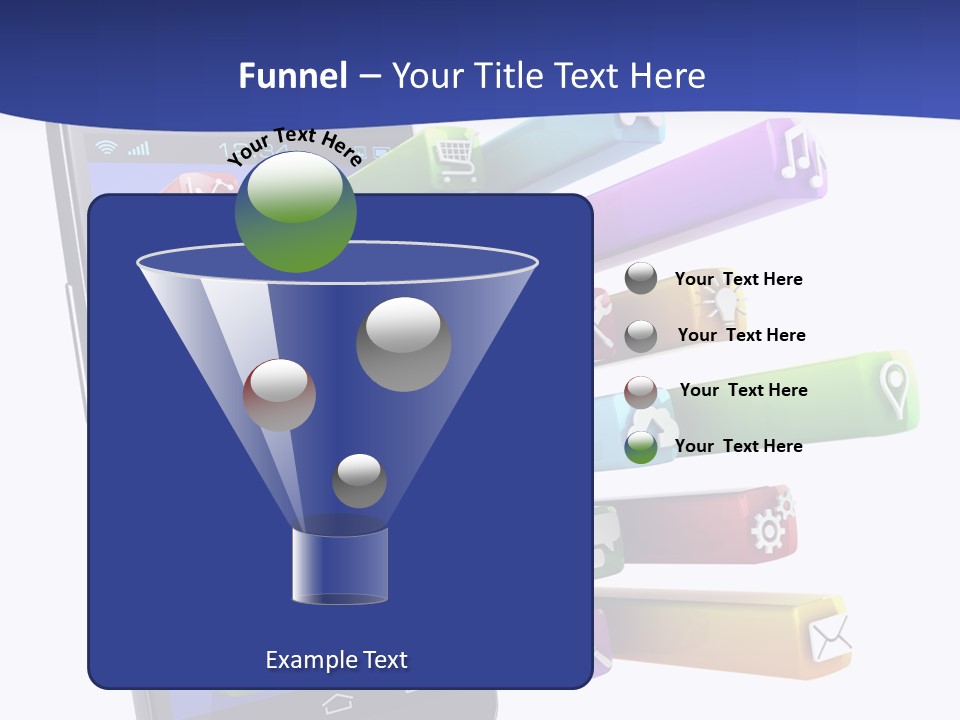 Funnel – Your Title Text Here

Your Text Here

Your Text Here

Your Text Here

Your Text Here

Your Text Here

Example Text